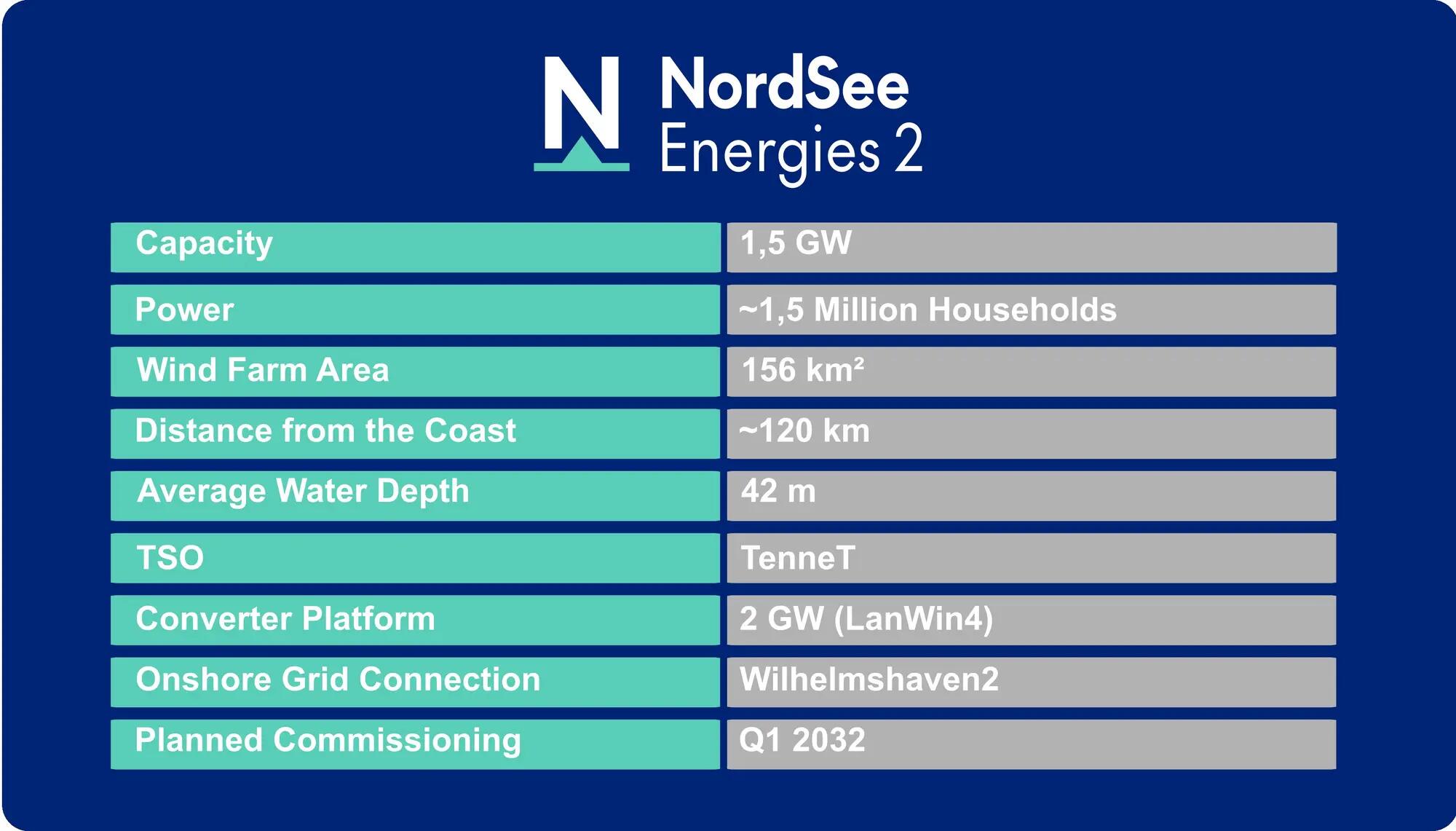 N NordSee Energies 2

| Capacity | 1,5 GW |
|---|---|
| Power | ~1,5 Million Households |
| Wind Farm Area | 156 km² |
| Distance from the Coast | ~120 km |
| Average Water Depth | 42 m |
| TSO | TenneT |
| Converter Platform | 2 GW (LanWin4) |
| Onshore Grid Connection | Wilhelmshaven2 |
| Planned Commissioning | Q1 2032 |